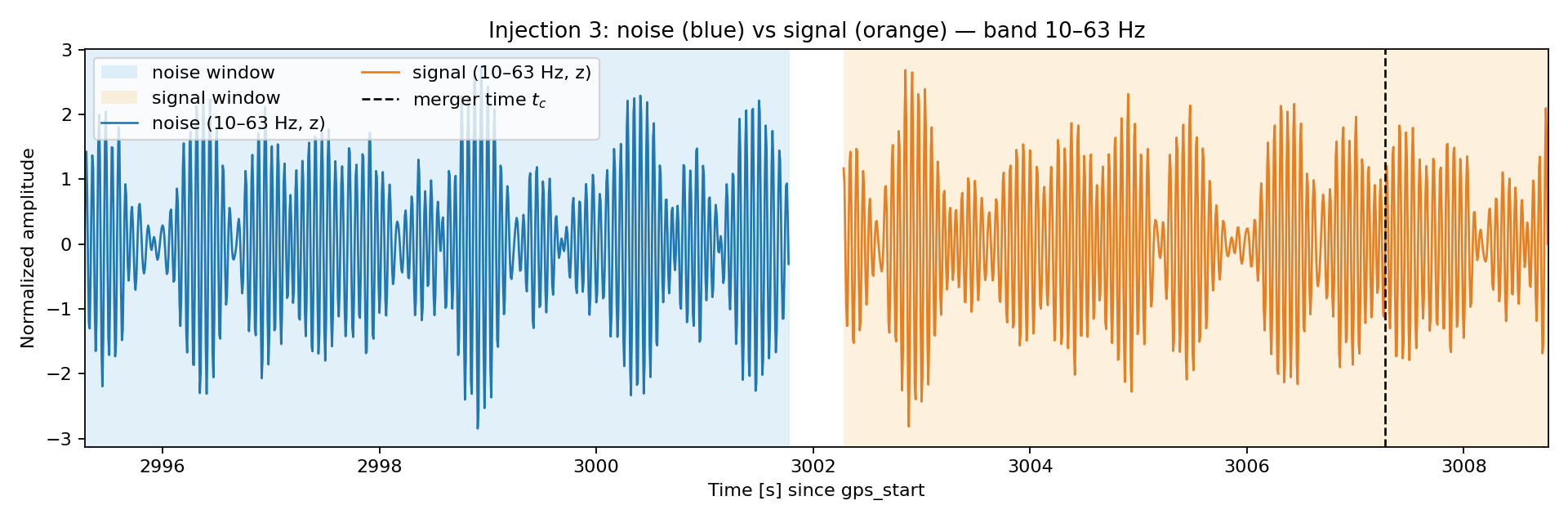 Injection 3: noise (blue) vs signal (orange) — band 10–63 Hz

noise window
signal window
noise (10–63 Hz, z)
signal (10–63 Hz, z)
merger time $t_c$

Normalized amplitude

3
2
1
0
−1
−2
−3

2996
2998
3000
3002
3004
3006
3008

Time [s] since gps_start